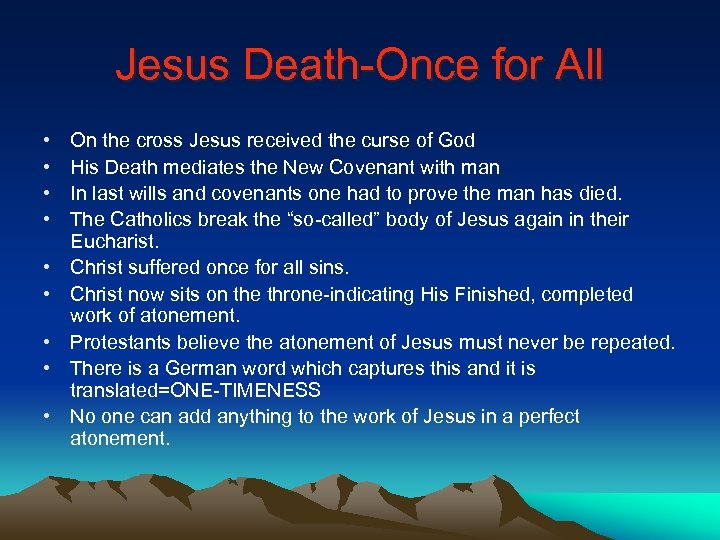 Jesus Death-Once for All

• On the cross Jesus received the curse of God
• His Death mediates the New Covenant with man
• In last wills and covenants one had to prove the man has died.
• The Catholics break the “so-called” body of Jesus again in their Eucharist.
• Christ suffered once for all sins.
• Christ now sits on the throne-indicating His Finished, completed work of atonement.
• Protestants believe the atonement of Jesus must never be repeated.
• There is a German word which captures this and it is translated=ONE-TIMENESS
• No one can add anything to the work of Jesus in a perfect atonement.